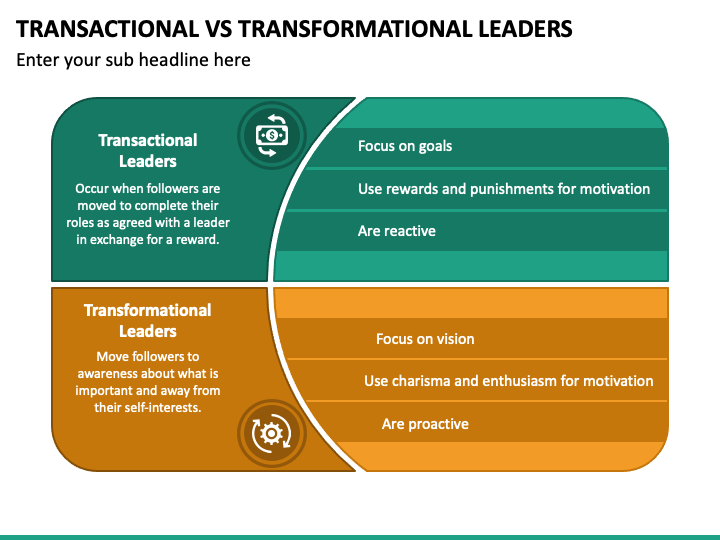 TRANSACTIONAL VS TRANSFORMATIONAL LEADERS

Enter your sub headline here

Transactional Leaders

Occur when followers are moved to complete their roles as agreed with a leader in exchange for a reward.

Focus on goals

Use rewards and punishments for motivation

Are reactive

Transformational Leaders

Move followers to awareness about what is important and away from their self-interests.

Focus on vision

Use charisma and enthusiasm for motivation

Are proactive